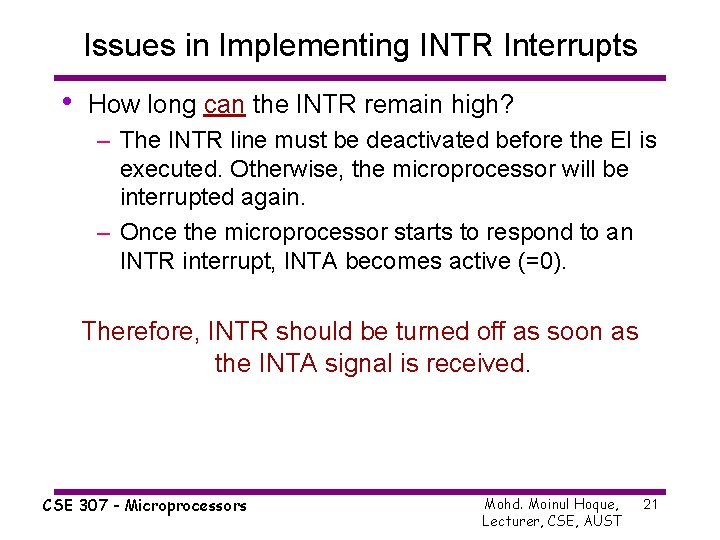 Issues in Implementing INTR Interrupts

• How long can the INTR remain high?
  – The INTR line must be deactivated before the EI is executed. Otherwise, the microprocessor will be interrupted again.
  – Once the microprocessor starts to respond to an INTR interrupt, INTA becomes active (=0).

Therefore, INTR should be turned off as soon as the INTA signal is received.

CSE 307 - Microprocessors

Mohd. Moinul Hoque, Lecturer, CSE, AUST

21